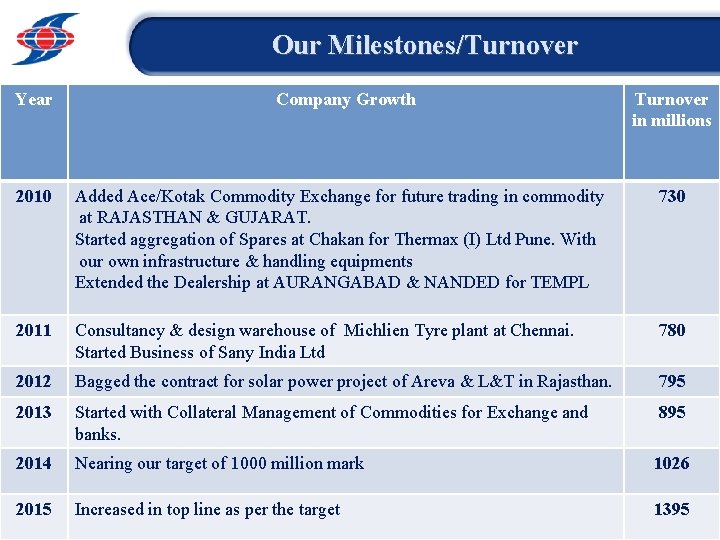 Our Milestones/Turnover

| Year | Company Growth | Turnover in millions |
|---|---|---|
| 2010 | Added Ace/Kotak Commodity Exchange for future trading in commodity at RAJASTHAN & GUJARAT. Started aggregation of Spares at Chakan for Thermax (I) Ltd Pune. With our own infrastructure & handling equipments Extended the Dealership at AURANGABAD & NANDED for TEMPL | 730 |
| 2011 | Consultancy & design warehouse of Michlien Tyre plant at Chennai. Started Business of Sany India Ltd | 780 |
| 2012 | Bagged the contract for solar power project of Areva & L&T in Rajasthan. | 795 |
| 2013 | Started with Collateral Management of Commodities for Exchange and banks. | 895 |
| 2014 | Nearing our target of 1000 million mark | 1026 |
| 2015 | Increased in top line as per the target | 1395 |